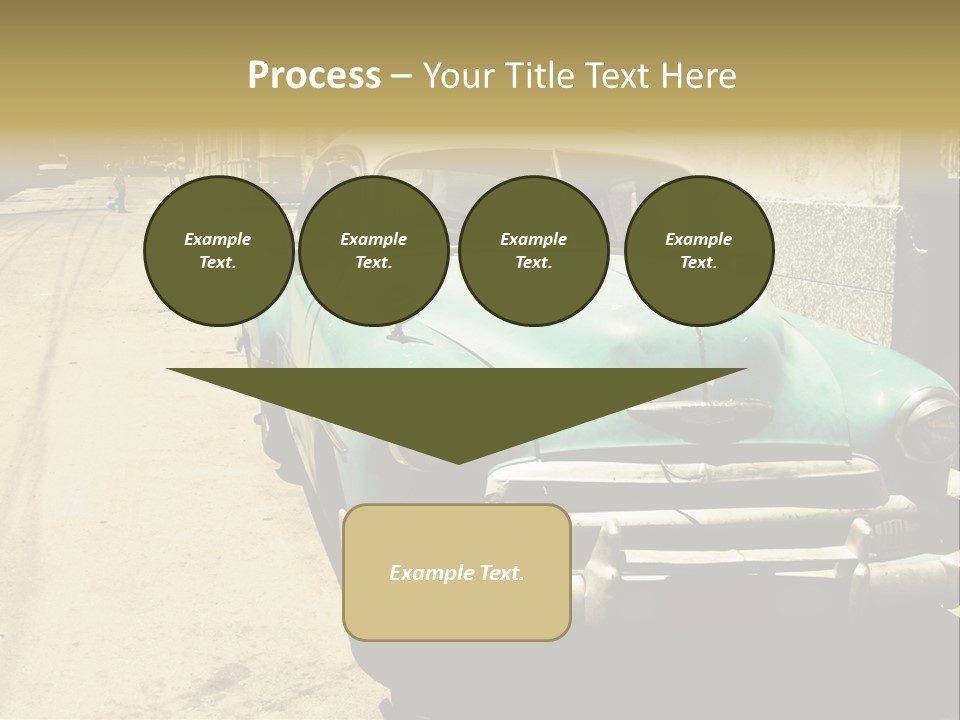 Process – Your Title Text Here

Example Text.

Example Text.

Example Text.

Example Text.

Example Text.